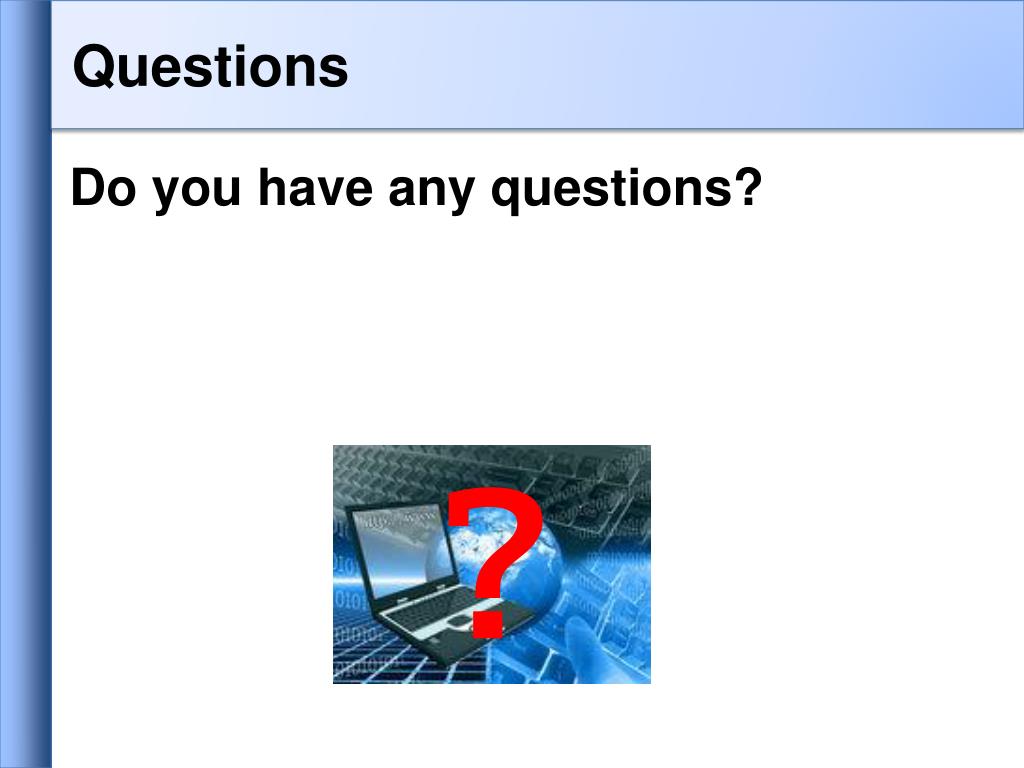 Questions

Do you have any questions?

?